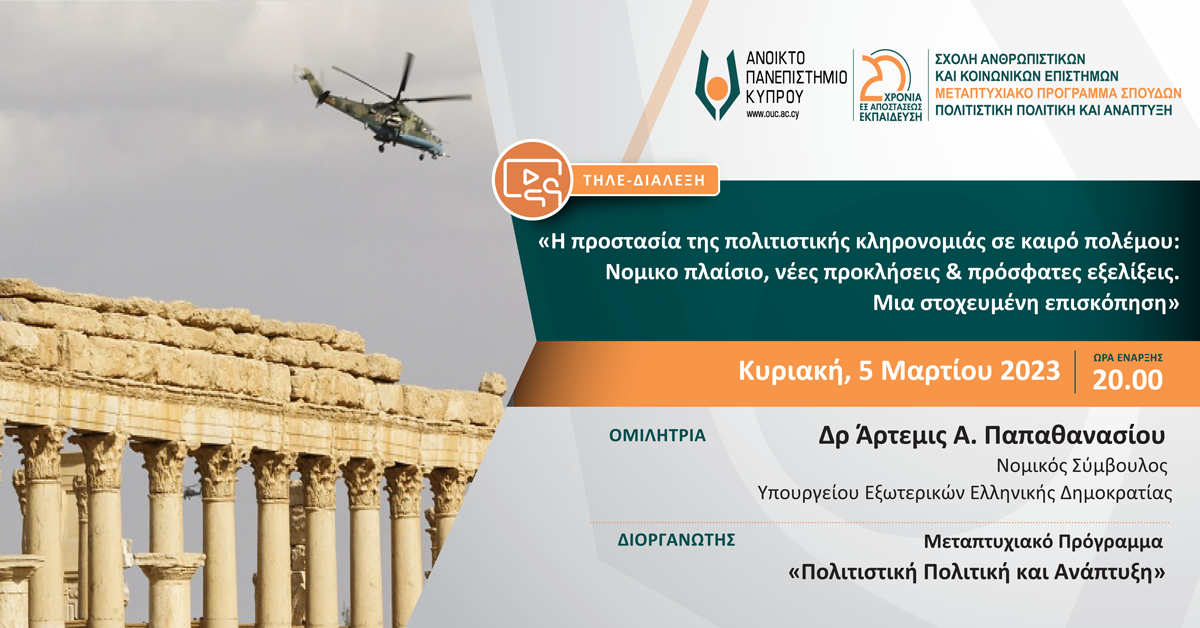 ΑΝΟΙΚΤΟ ΠΑΝΕΠΙΣΤΗΜΙΟ ΚΥΠΡΟΥ
www.ouc.ac.cy

20 ΧΡΟΝΙΑ ΕΞ ΑΠΟΣΤΑΣΕΩΣ ΕΚΠΑΙΔΕΥΣΗ

ΣΧΟΛΗ ΑΝΘΡΩΠΙΣΤΙΚΩΝ ΚΑΙ ΚΟΙΝΩΝΙΚΩΝ ΕΠΙΣΤΗΜΩΝ
ΜΕΤΑΠΤΥΧΙΑΚΟ ΠΡΟΓΡΑΜΜΑ ΣΠΟΥΔΩΝ
ΠΟΛΙΤΙΣΤΙΚΗ ΠΟΛΙΤΙΚΗ ΚΑΙ ΑΝΑΠΤΥΞΗ

ΤΗΛΕ-ΔΙΑΛΕΞΗ

«Η προστασία της πολιτιστικής κληρονομιάς σε καιρό πολέμου: Νομικο πλαίσιο, νέες προκλήσεις & πρόσφατες εξελίξεις. Μια στοχευμένη επισκόπηση»

Κυριακή, 5 Μαρτίου 2023

ΩΡΑ ΕΝΑΡΞΗΣ
20.00

ΟΜΙΛΗΤΡΙΑ
Δρ Άρτεμις Α. Παπαθανασίου
Νομικός Σύμβουλος
Υπουργείου Εξωτερικών Ελληνικής Δημοκρατίας

ΔΙΟΡΓΑΝΩΤΗΣ
Μεταπτυχιακό Πρόγραμμα
«Πολιτιστική Πολιτική και Ανάπτυξη»